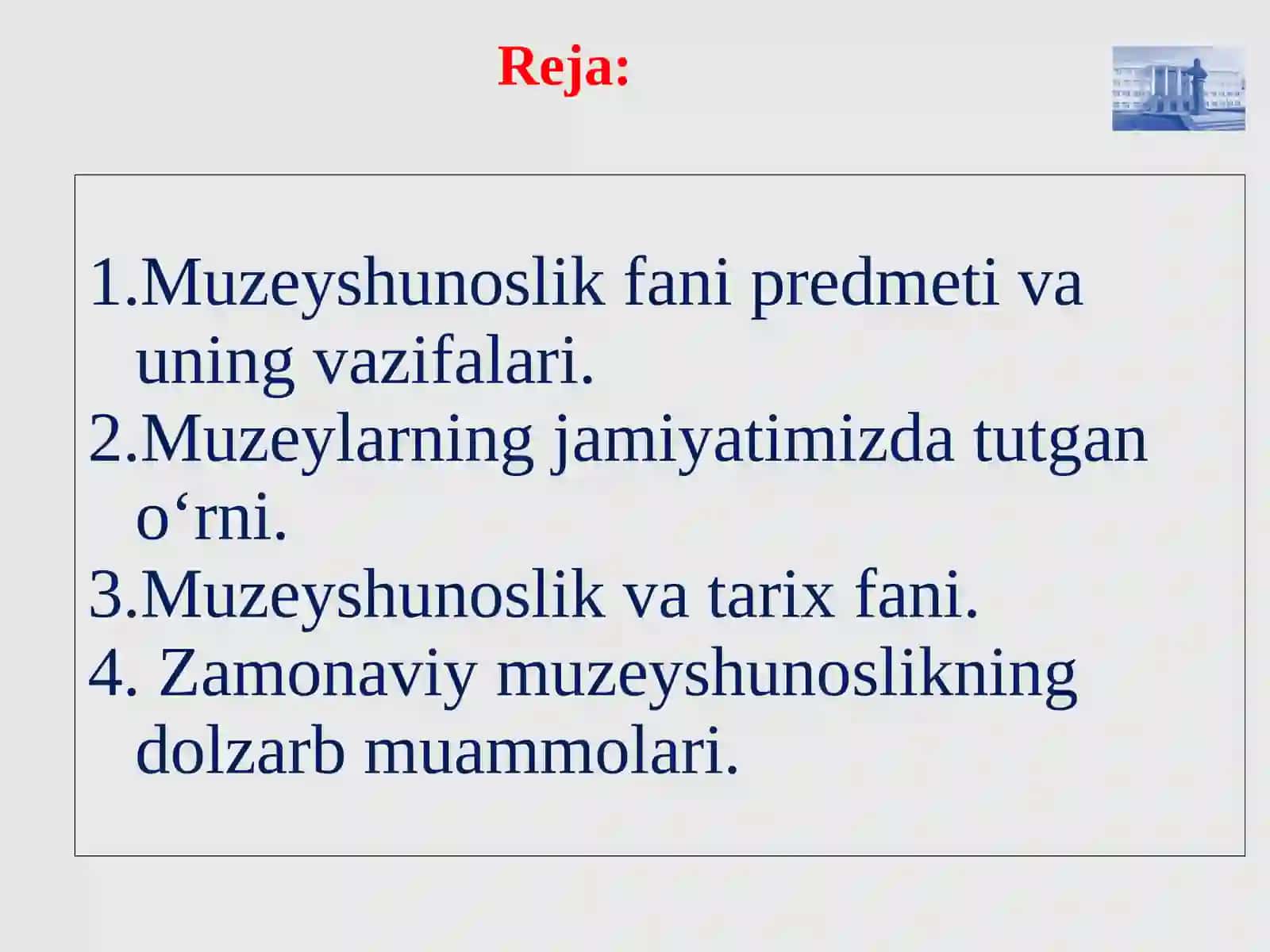 Reja:

1.Muzeyshunoslik fani predmeti va uning vazifalari.
2.Muzeylarning jamiyatimizda tutgan o‘rni.
3.Muzeyshunoslik va tarix fani.
4. Zamonaviy muzeyshunoslikning dolzarb muammolari.